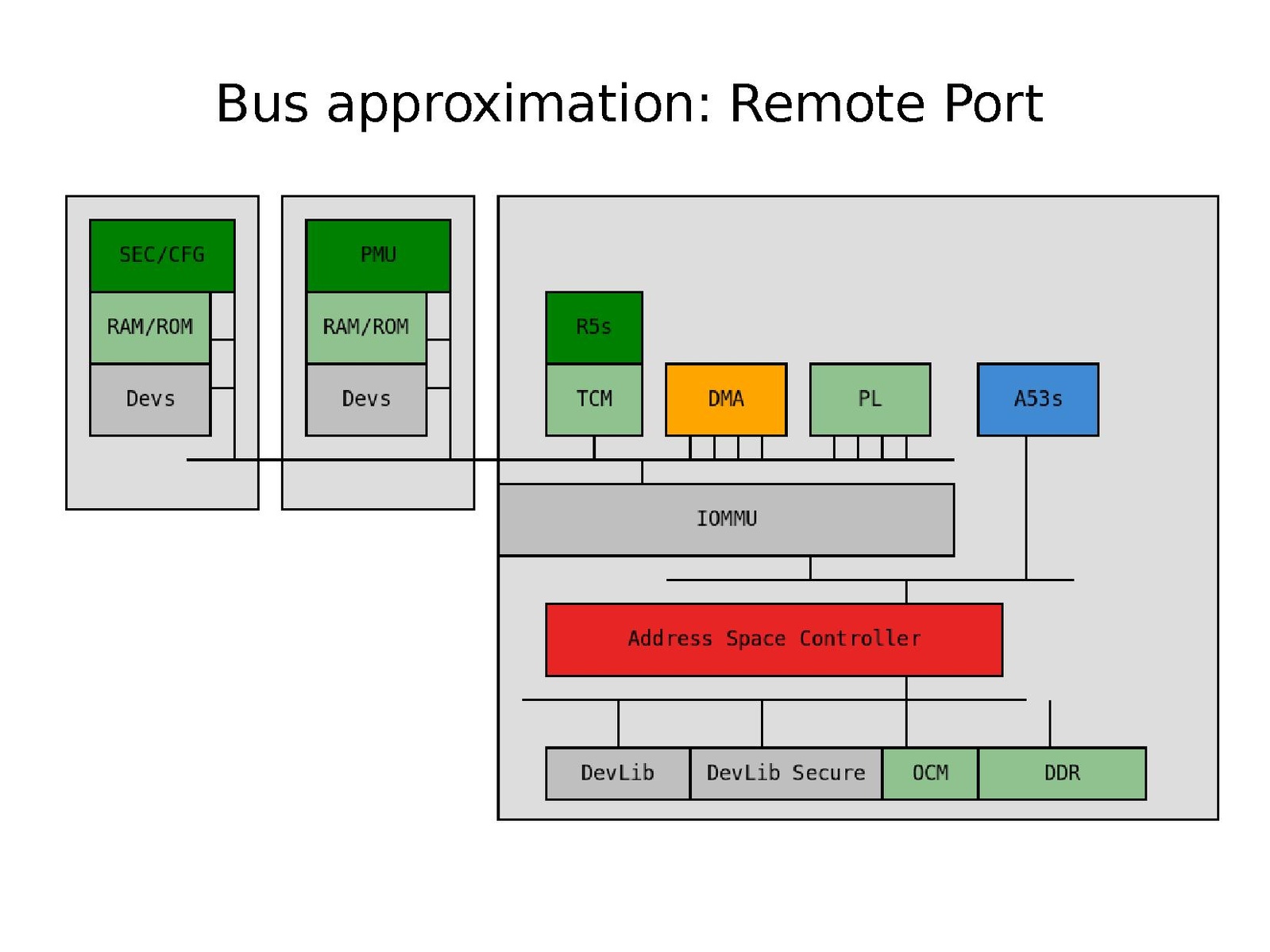 Bus approximation: Remote Port

SEC/CFG
RAM/ROM
Devs

PMU
RAM/ROM
Devs

R5s
TCM
DMA
PL
A53s
IOMMU
Address Space Controller
DevLib
DevLib Secure
OCM
DDR